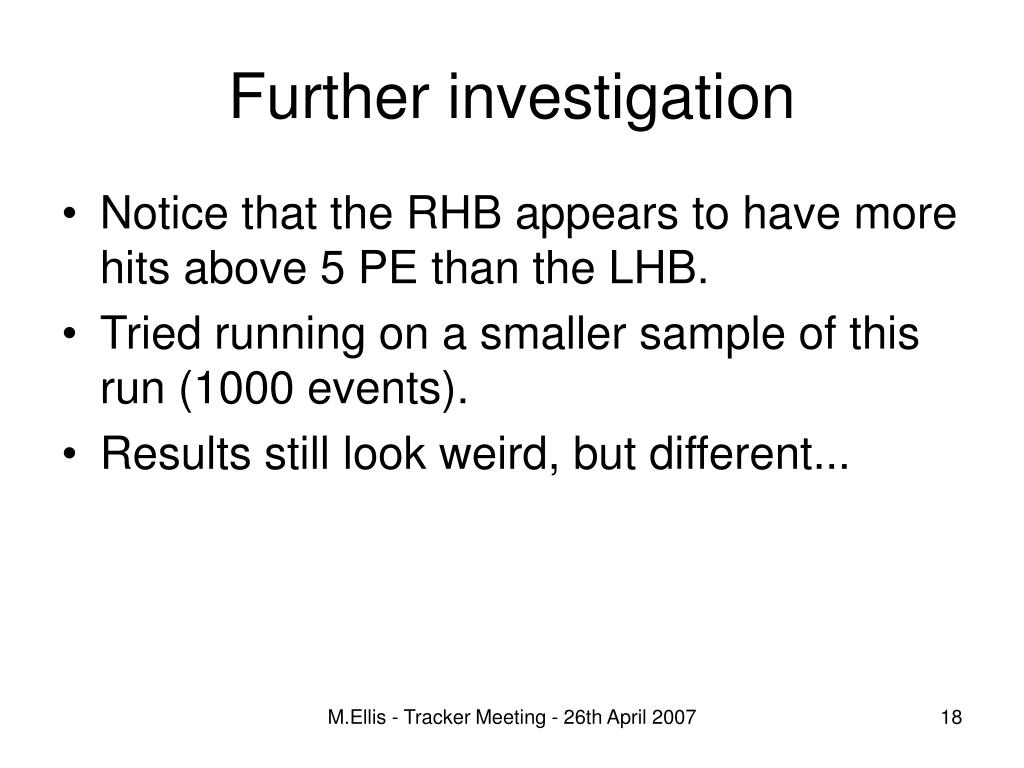 Further investigation

• Notice that the RHB appears to have more hits above 5 PE than the LHB.
• Tried running on a smaller sample of this run (1000 events).
• Results still look weird, but different...

M.Ellis - Tracker Meeting - 26th April 2007

18